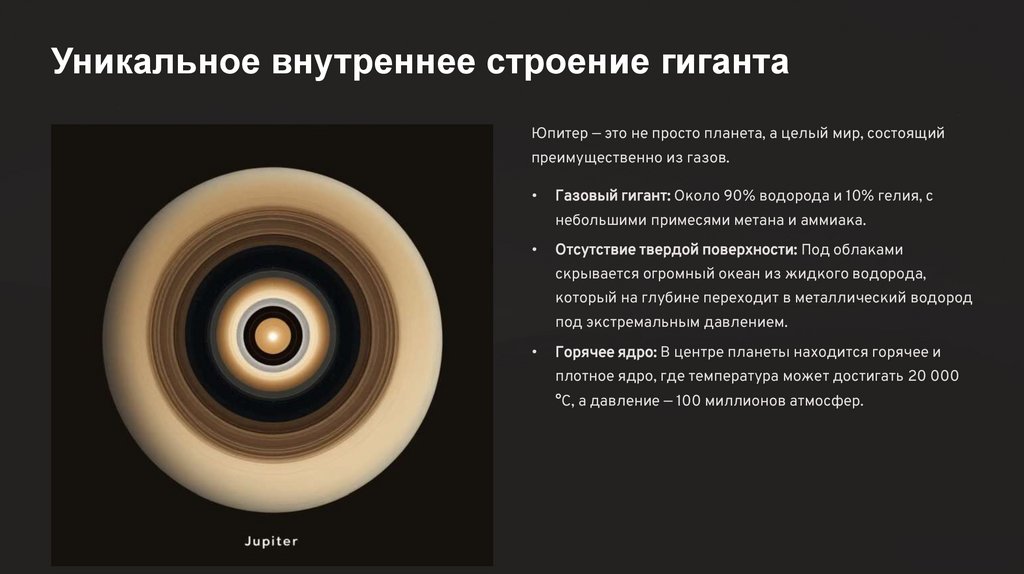 Уникальное внутреннее строение гиганта

Jupiter

Юпитер — это не просто планета, а целый мир, состоящий преимущественно из газов.

• Газовый гигант: Около 90% водорода и 10% гелия, с небольшими примесями метана и аммиака.

• Отсутствие твердой поверхности: Под облаками скрывается огромный океан из жидкого водорода, который на глубине переходит в металлический водород под экстремальным давлением.

• Горячее ядро: В центре планеты находится горячее и плотное ядро, где температура может достигать 20 000 °C, а давление — 100 миллионов атмосфер.